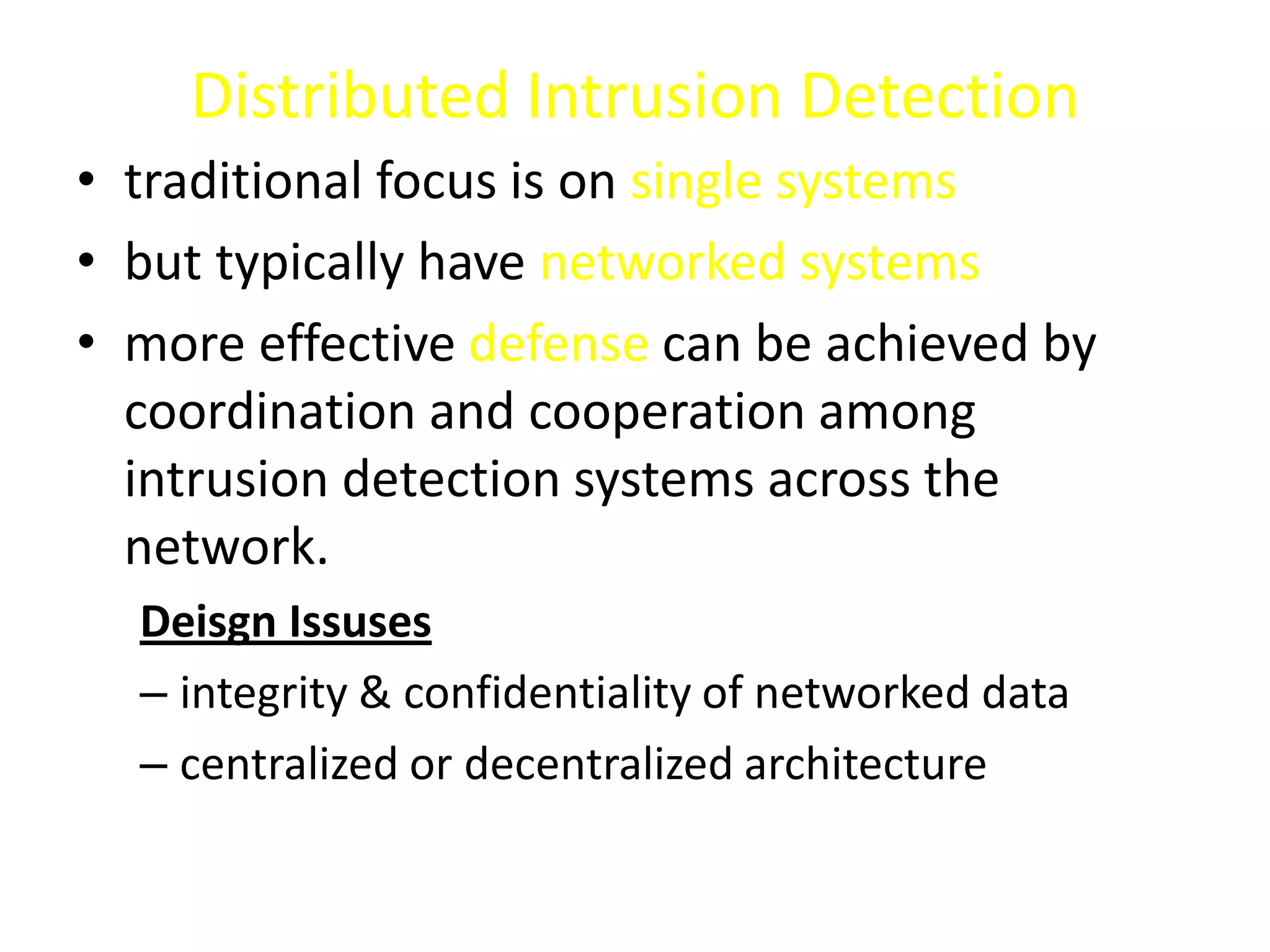 Distributed Intrusion Detection

• traditional focus is on single systems

• but typically have networked systems

• more effective defense can be achieved by coordination and cooperation among intrusion detection systems across the network.

Deisgn Issuses

– integrity & confidentiality of networked data

– centralized or decentralized architecture